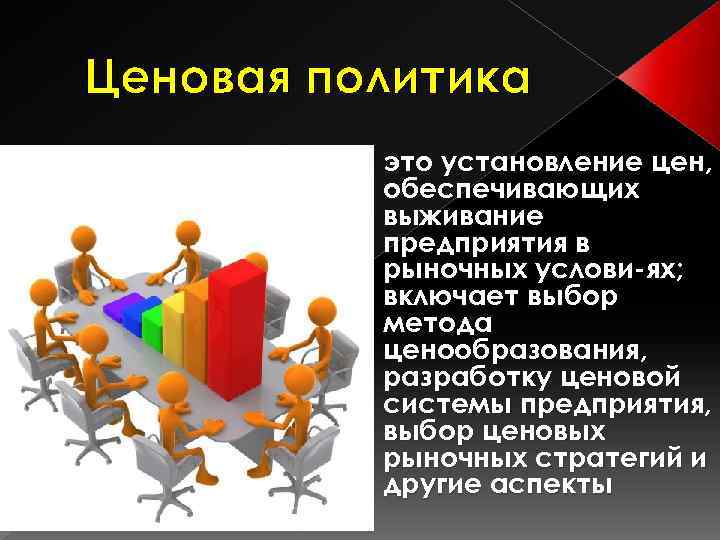 Ценовая политика

это установление цен, обеспечивающих выживание предприятия в рыночных услови-ях; включает выбор метода ценообразования, разработку ценовой системы предприятия, выбор ценовых рыночных стратегий и другие аспекты